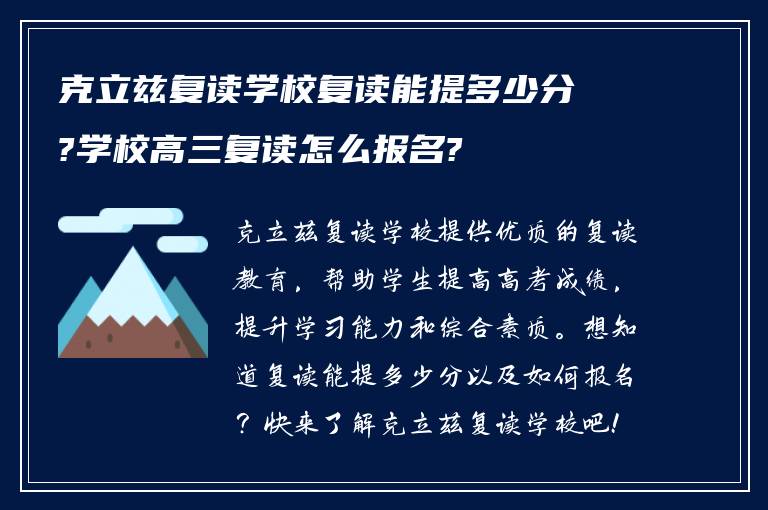 克立兹复读学校复读能提多少分?学校高三复读怎么报名?

克立兹复读学校提供优质的复读教育，帮助学生提高高考成绩，提升学习能力和综合素质。想知道复读能提多少分以及如何报名？快来了解克立兹复读学校吧!